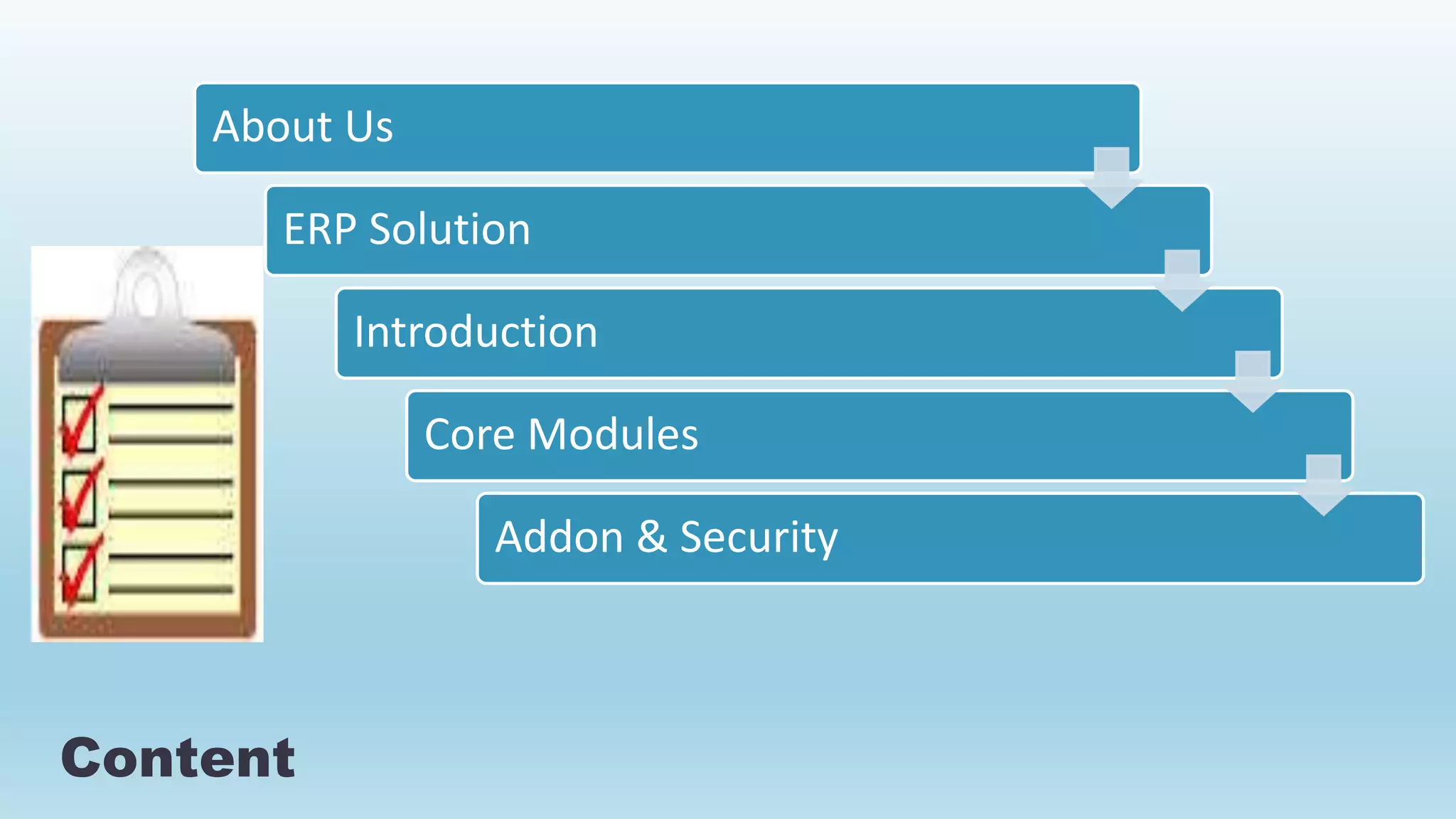 About Us

ERP Solution

Introduction

Core Modules

Addon & Security

Content